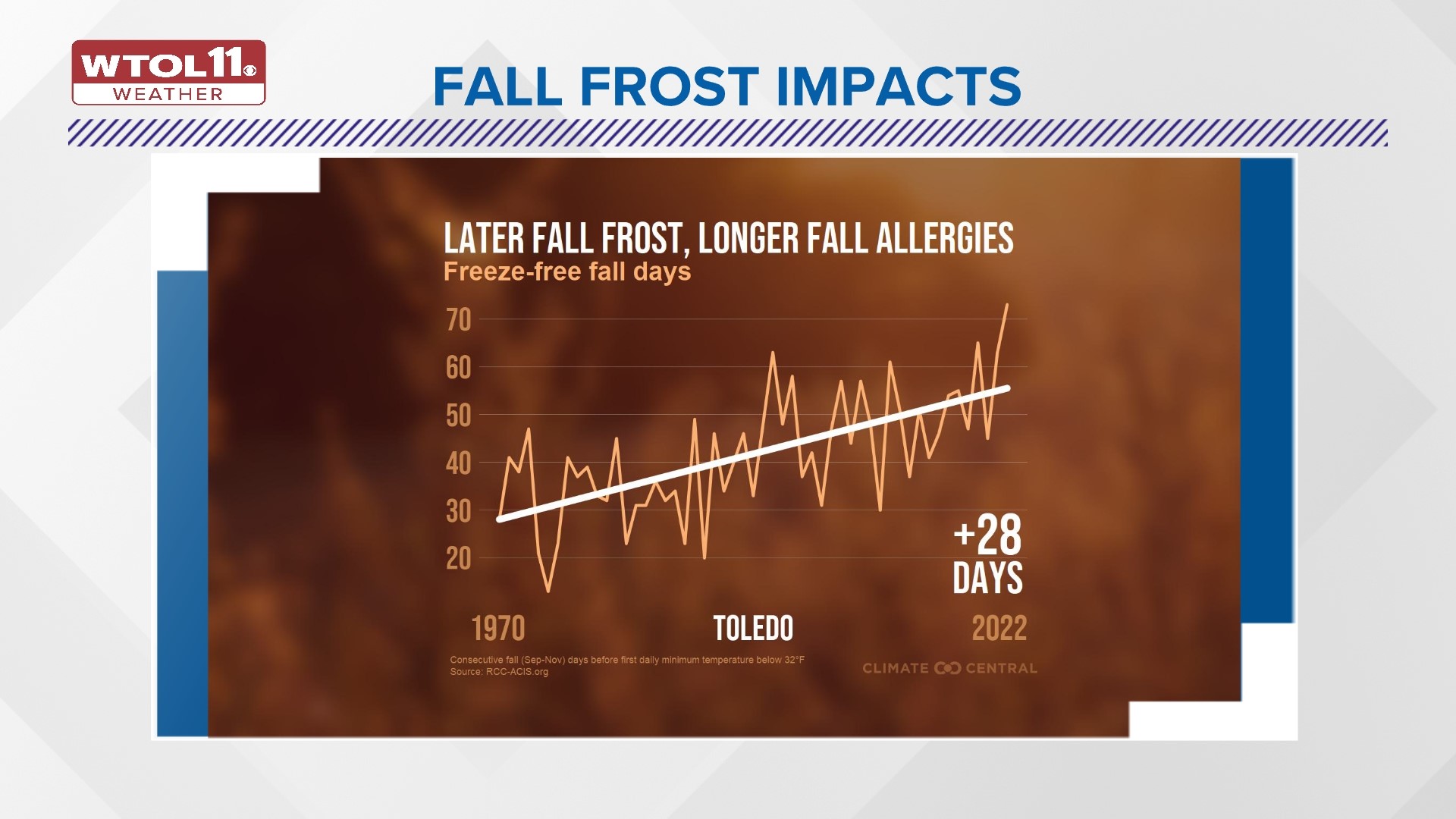 WTOL11
WEATHER

FALL FROST IMPACTS

LATER FALL FROST, LONGER FALL ALLERGIES
Freeze-free fall days

70
60
50
40
30
20

+28 DAYS

1970
TOLEDO
2022

Consecutive fall (Sep-Nov) days before first daily minimum temperature below 32°F
Source: RCC-ACIS.org

CLIMATE CENTRAL